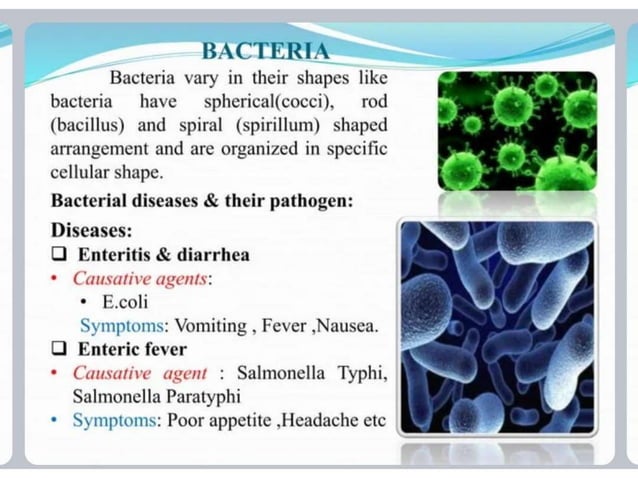 BACTERIA

Bacteria vary in their shapes like bacteria have spherical(cocci), rod (bacillus) and spiral (spirillum) shaped arrangement and are organized in specific cellular shape.

Bacterial diseases & their pathogen:

Diseases:

❑ Enteritis & diarrhea

• Causative agents:

• E.coli

Symptoms: Vomiting , Fever ,Nausea.

❑ Enteric fever

• Causative agent : Salmonella Typhi, Salmonella Paratyphi

• Symptoms: Poor appetite ,Headache etc